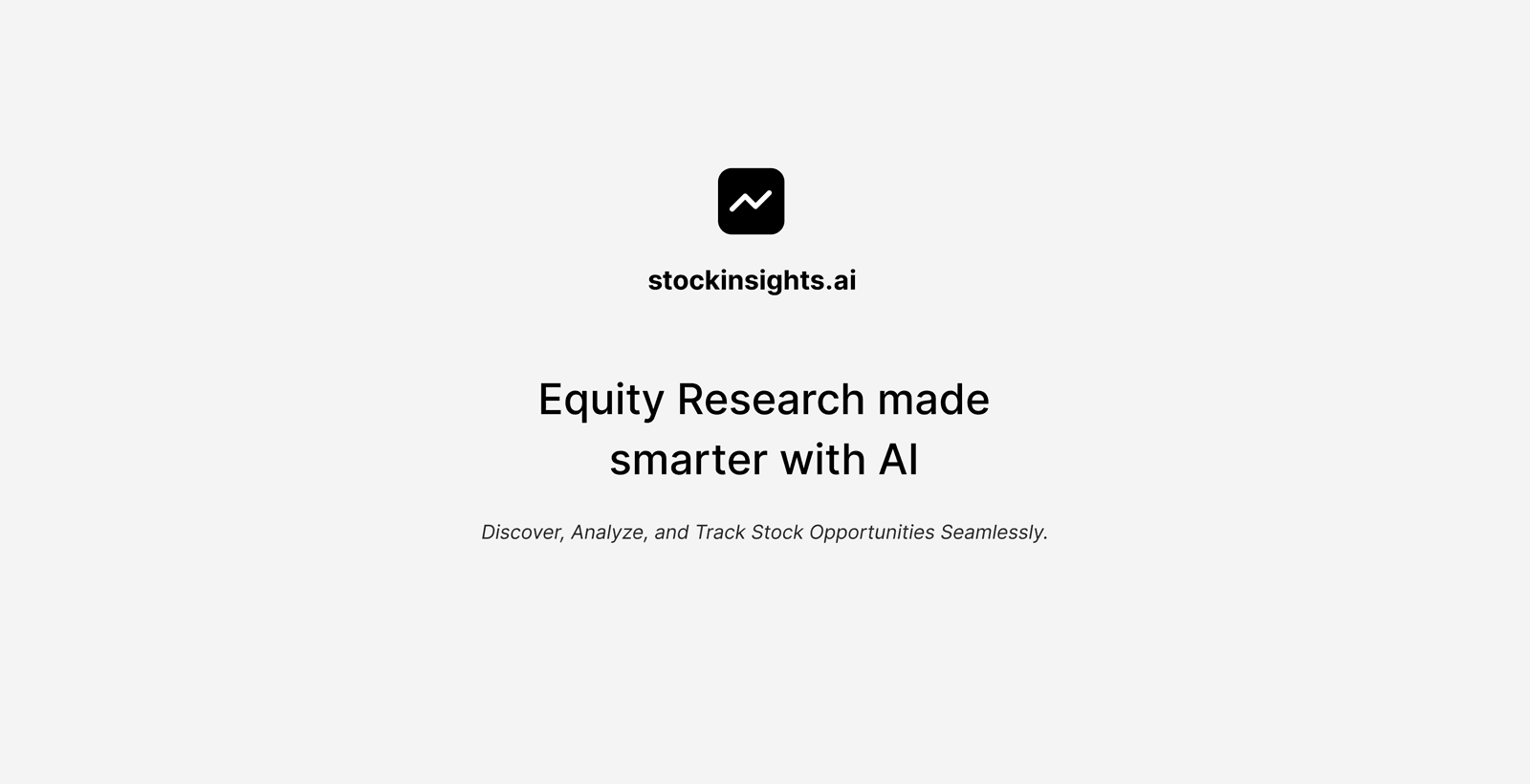 stockinsights.ai

Equity Research made smarter with AI

Discover, Analyze, and Track Stock Opportunities Seamlessly.